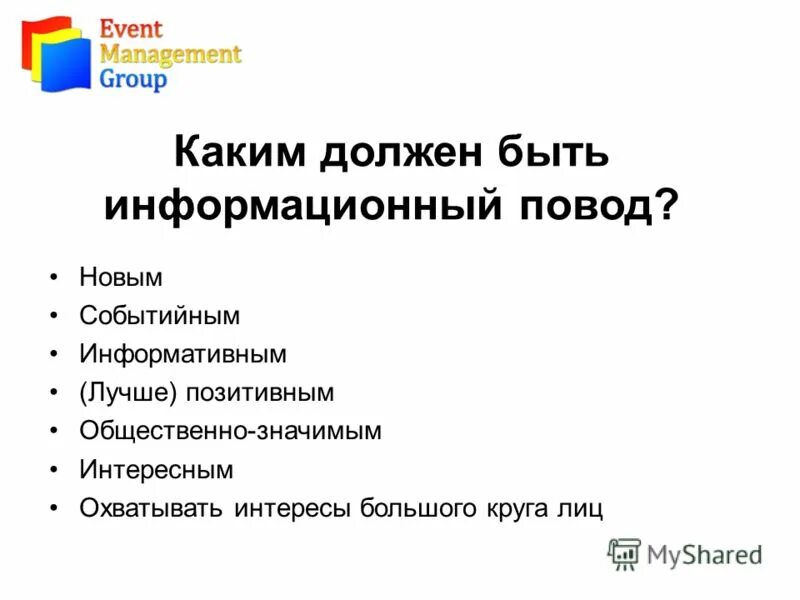 Event
Management
Group

Каким должен быть информационный повод?

• Новым
• Событийным
• Информативным
• (Лучше) позитивным
• Общественно-значимым
• Интересным
• Охватывать интересы большого круга лиц

MyShared